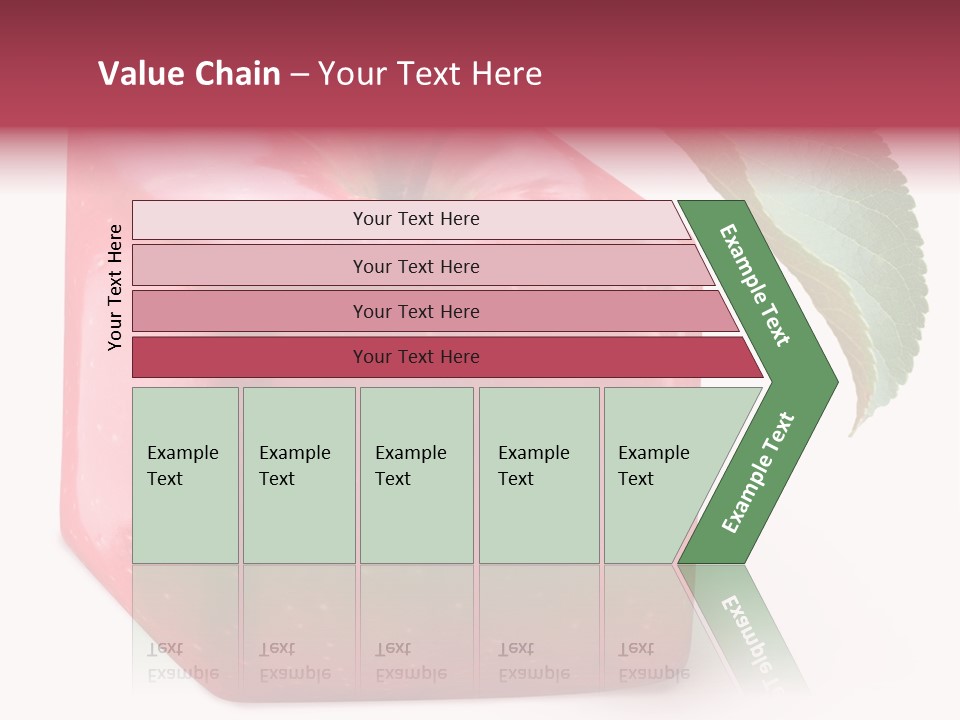 Value Chain – Your Text Here

Your Text Here

Your Text Here

Your Text Here

Your Text Here

Your Text Here

Example Text

Example Text

Example Text

Example Text

Example Text

Example Text

Example Text